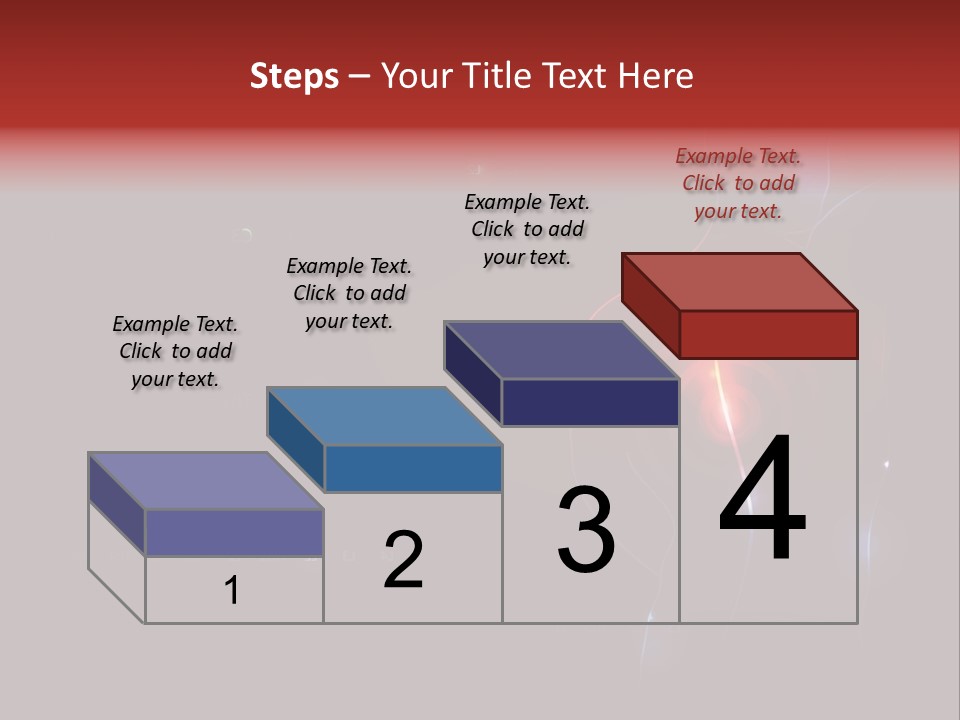 Steps – Your Title Text Here

Example Text. Click to add your text.

Example Text. Click to add your text.

Example Text. Click to add your text.

Example Text. Click to add your text.

1

2

3

4